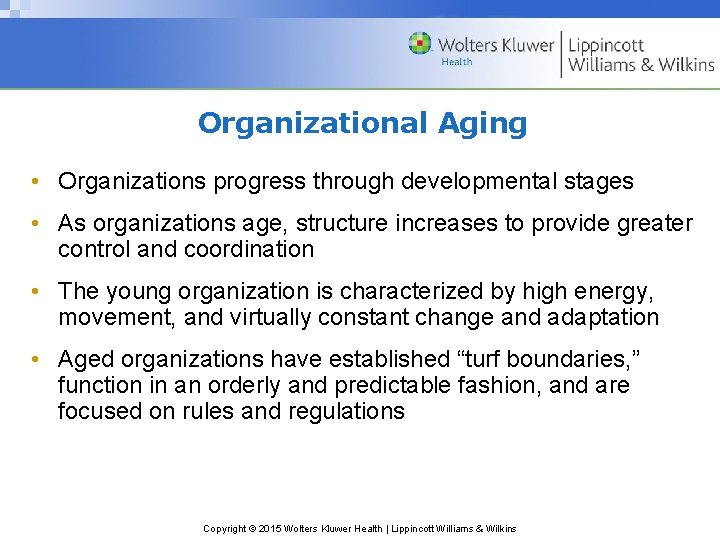 Wolters Kluwer
Health
Lippincott
Williams & Wilkins

Organizational Aging

• Organizations progress through developmental stages

• As organizations age, structure increases to provide greater control and coordination

• The young organization is characterized by high energy, movement, and virtually constant change and adaptation

• Aged organizations have established “turf boundaries,” function in an orderly and predictable fashion, and are focused on rules and regulations

Copyright © 2015 Wolters Kluwer Health | Lippincott Williams & Wilkins